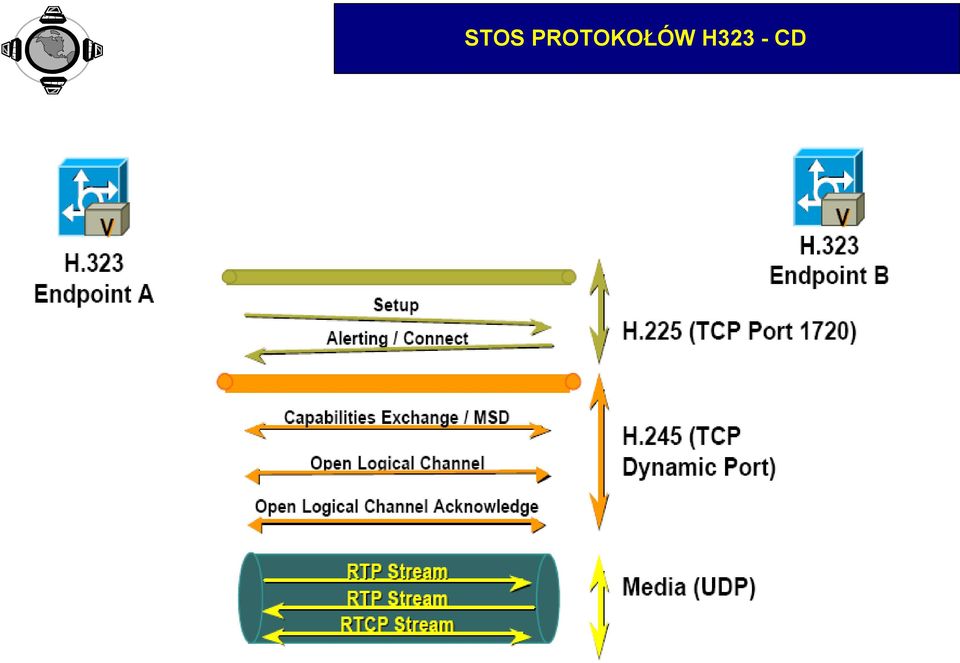 STOS PROTOKOŁÓW H323 - CD

V
H.323
Endpoint A

V
H.323
Endpoint B

Setup
Alerting / Connect
H.225 (TCP Port 1720)

Capabilities Exchange / MSD
Open Logical Channel
Open Logical Channel Acknowledge
H.245 (TCP Dynamic Port)

RTP Stream
RTP Stream
RTCP Stream
Media (UDP)